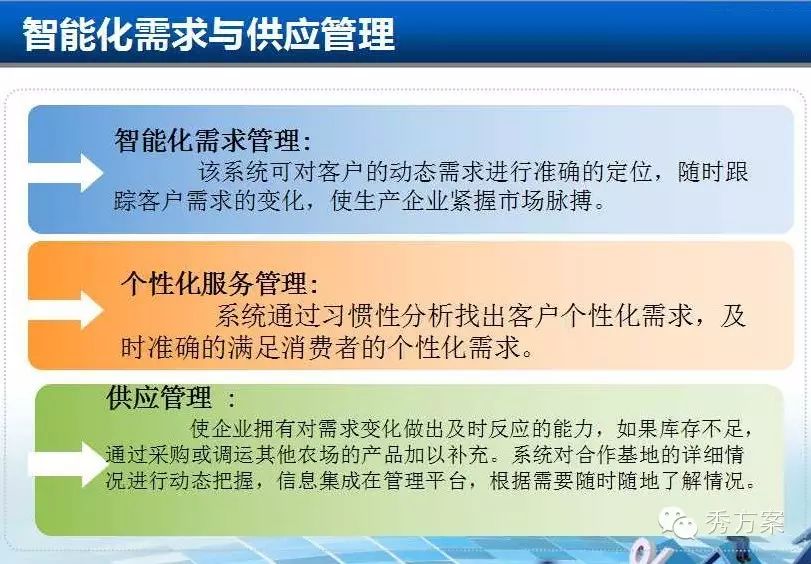 智能化需求与供应管理

智能化需求管理：

该系统可对客户的动态需求进行准确的定位，随时跟踪客户需求的变化，使生产企业紧握市场脉搏。

个性化服务管理：

系统通过习惯性分析找出客户个性化需求，及时准确的满足消费者的个性化需求。

供应管理 ：

使企业拥有对需求变化做出及时反应的能力，如果库存不足，通过采购或调运其他农场的产品加以补充。系统对合作基地的详细情况进行动态把握，信息集成在管理平台，根据需要随时随地了解情况。

秀方案